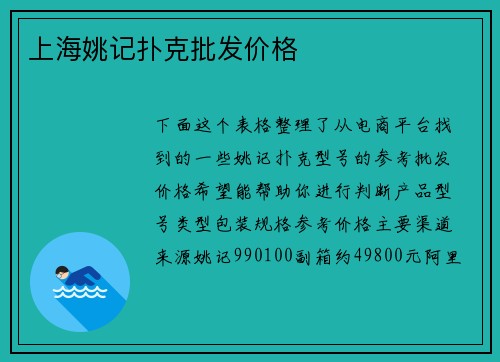 上海姚记扑克批发价格

下面这个表格整理了从电商平台找到的一些姚记扑克型号的参考批发价格希望能帮助你进行判断产品型号类型包装规格参考价格主要渠道来源姚记990100副箱约49800元阿里